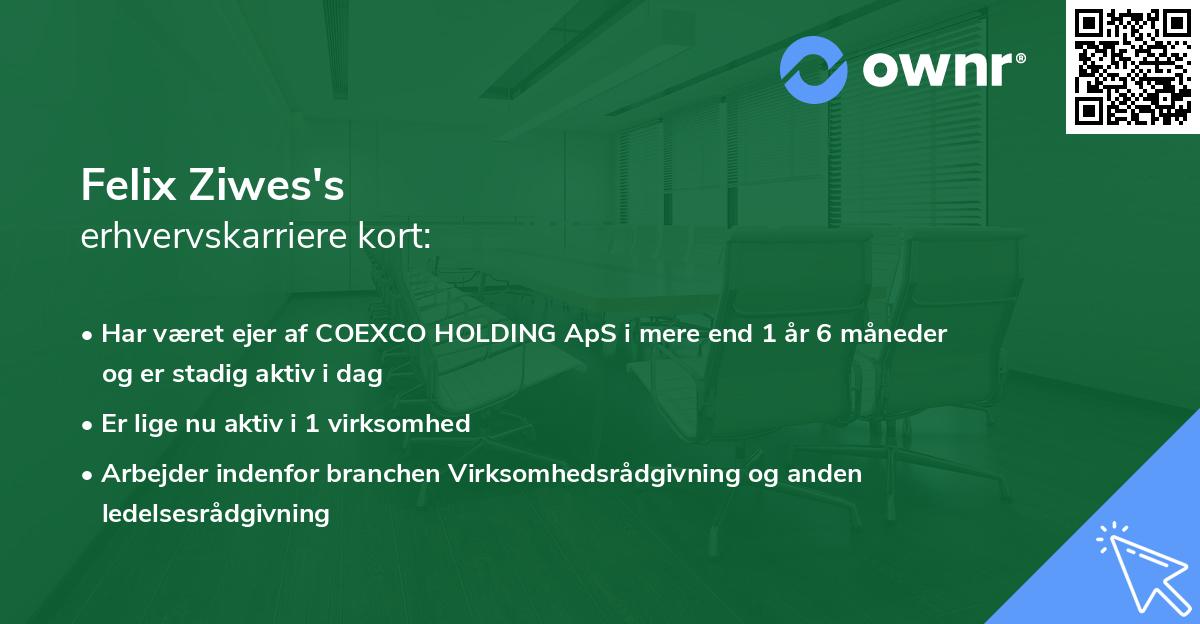 ownr®

Felix Ziwes's
erhvervskarriere kort:

• Har været ejer af COEXCO HOLDING ApS i mere end 1 år 6 måneder og er stadig aktiv i dag

• Er lige nu aktiv i 1 virksomhed

• Arbejder indenfor branchen Virksomhedsrådgivning og anden ledelsesrådgivning